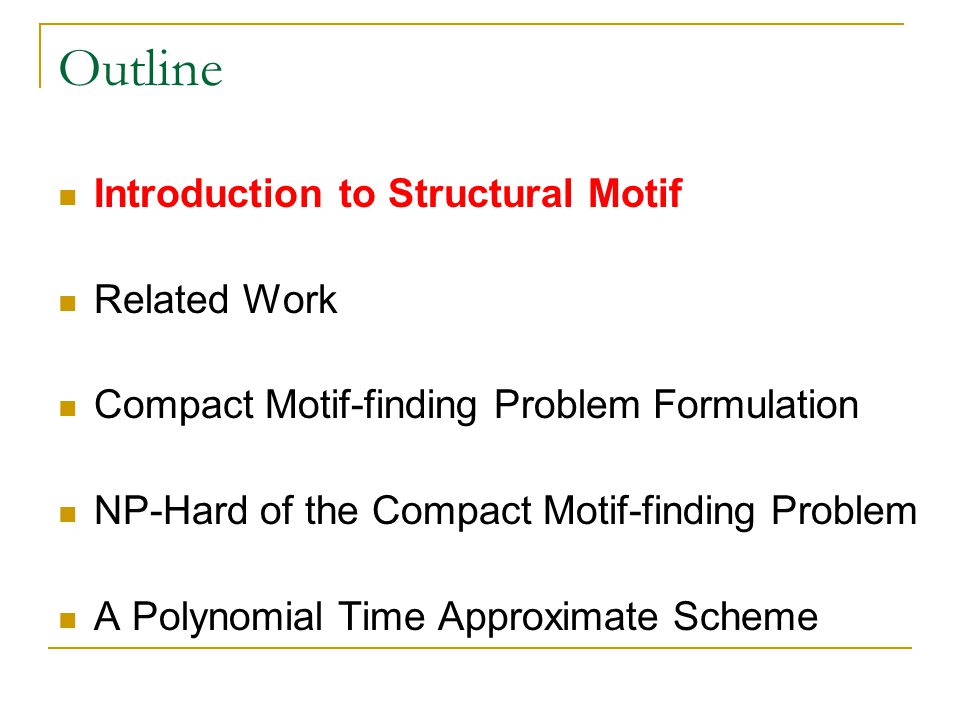 Outline

Introduction to Structural Motif

Related Work

Compact Motif-finding Problem Formulation

NP-Hard of the Compact Motif-finding Problem

A Polynomial Time Approximate Scheme